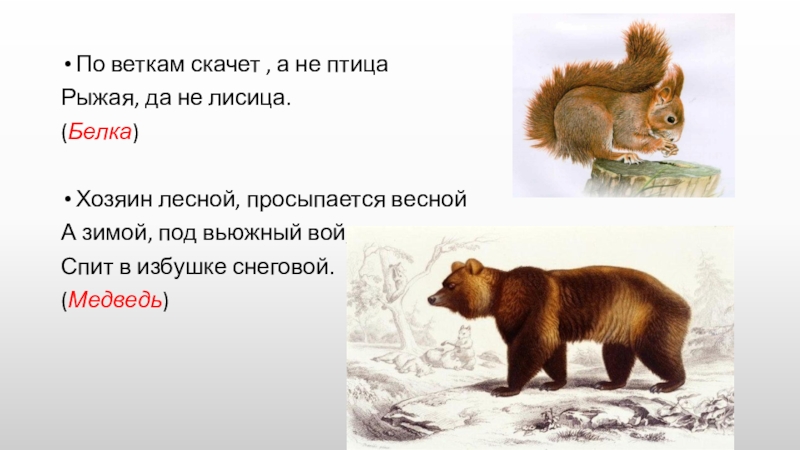 • По веткам скачет , а не птица
Рыжая, да не лисица.
(Белка)

• Хозяин лесной, просыпается весной
А зимой, под вьюжный вой
Спит в избушке снеговой.
(Медведь)